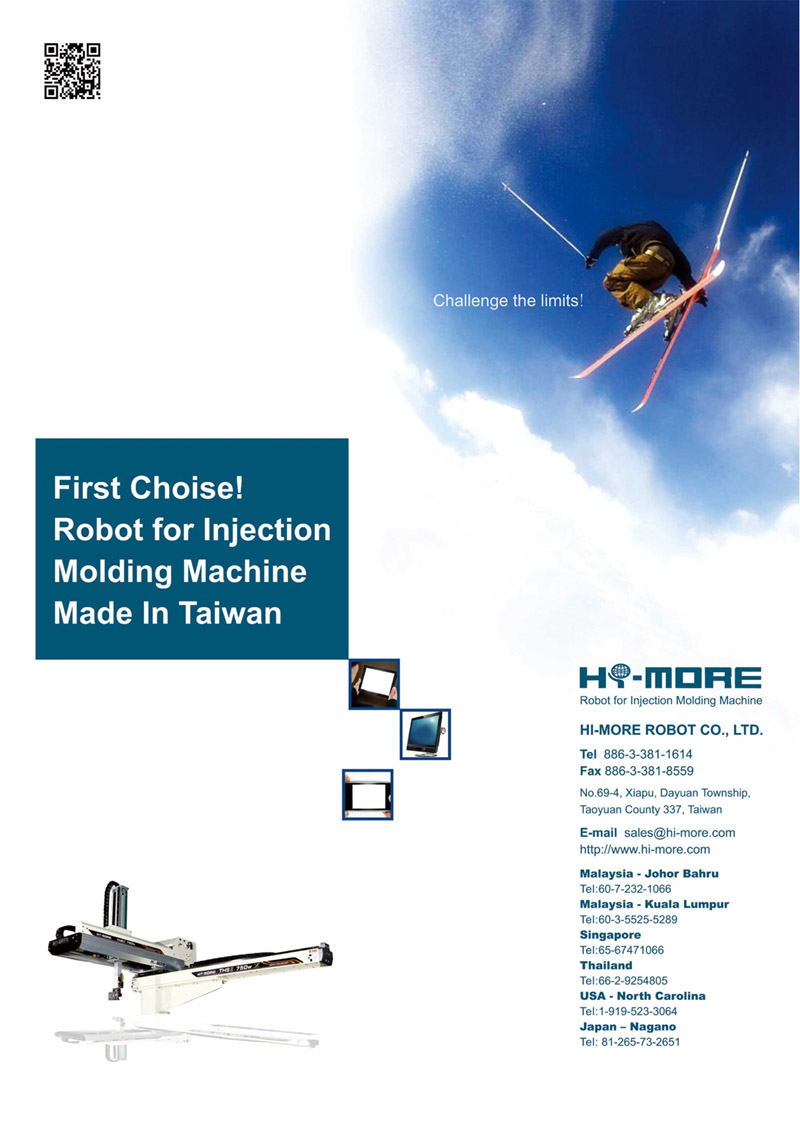 Challenge the limits!

First Choise!
Robot for Injection
Molding Machine
Made In Taiwan

HI-MORE
Robot for Injection Molding Machine

HI-MORE ROBOT CO., LTD.

Tel 886-3-381-1614
Fax 886-3-381-8559

No.69-4, Xiapu, Dayuan Township, Taoyuan County 337, Taiwan

E-mail sales@hi-more.com
http://www.hi-more.com

Malaysia - Johor Bahru
Tel:60-7-232-1066
Malaysia - Kuala Lumpur
Tel:60-3-5525-5289
Singapore
Tel:65-67471066
Thailand
Tel:66-2-9254805
USA - North Carolina
Tel:1-919-523-3064
Japan – Nagano
Tel: 81-265-73-2651

THE 750w